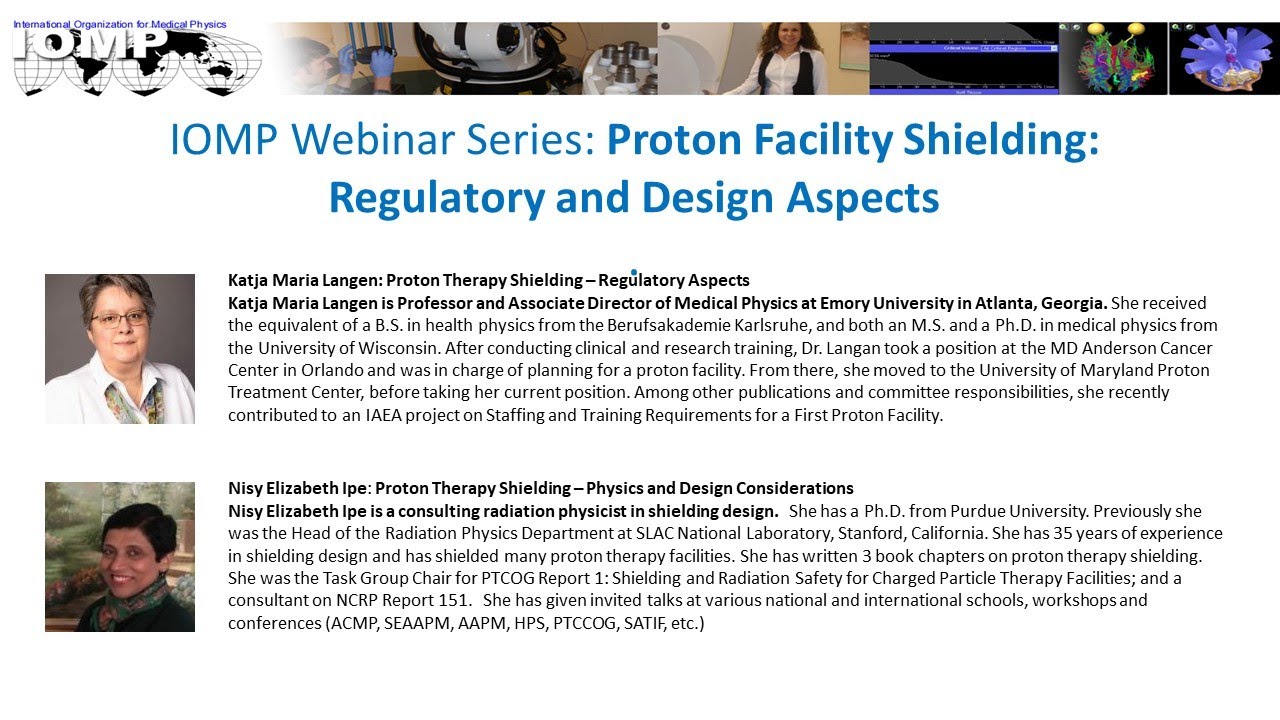 International Organization for Medical Physics
IOMP

IOMP Webinar Series: Proton Facility Shielding: Regulatory and Design Aspects

Katja Maria Langen: Proton Therapy Shielding – Regulatory Aspects
Katja Maria Langen is Professor and Associate Director of Medical Physics at Emory University in Atlanta, Georgia. She received the equivalent of a B.S. in health physics from the Berufsakademie Karlsruhe, and both an M.S. and a Ph.D. in medical physics from the University of Wisconsin. After conducting clinical and research training, Dr. Langan took a position at the MD Anderson Cancer Center in Orlando and was in charge of planning for a proton facility. From there, she moved to the University of Maryland Proton Treatment Center, before taking her current position. Among other publications and committee responsibilities, she recently contributed to an IAEA project on Staffing and Training Requirements for a First Proton Facility.

Nisy Elizabeth Ipe: Proton Therapy Shielding – Physics and Design Considerations
Nisy Elizabeth Ipe is a consulting radiation physicist in shielding design. She has a Ph.D. from Purdue University. Previously she was the Head of the Radiation Physics Department at SLAC National Laboratory, Stanford, California. She has 35 years of experience in shielding design and has shielded many proton therapy facilities. She has written 3 book chapters on proton therapy shielding. She was the Task Group Chair for PTCOG Report 1: Shielding and Radiation Safety for Charged Particle Therapy Facilities; and a consultant on NCRP Report 151. She has given invited talks at various national and international schools, workshops and conferences (ACMP, SEAAPM, AAPM, HPS, PTCCOG, SATIF, etc.)